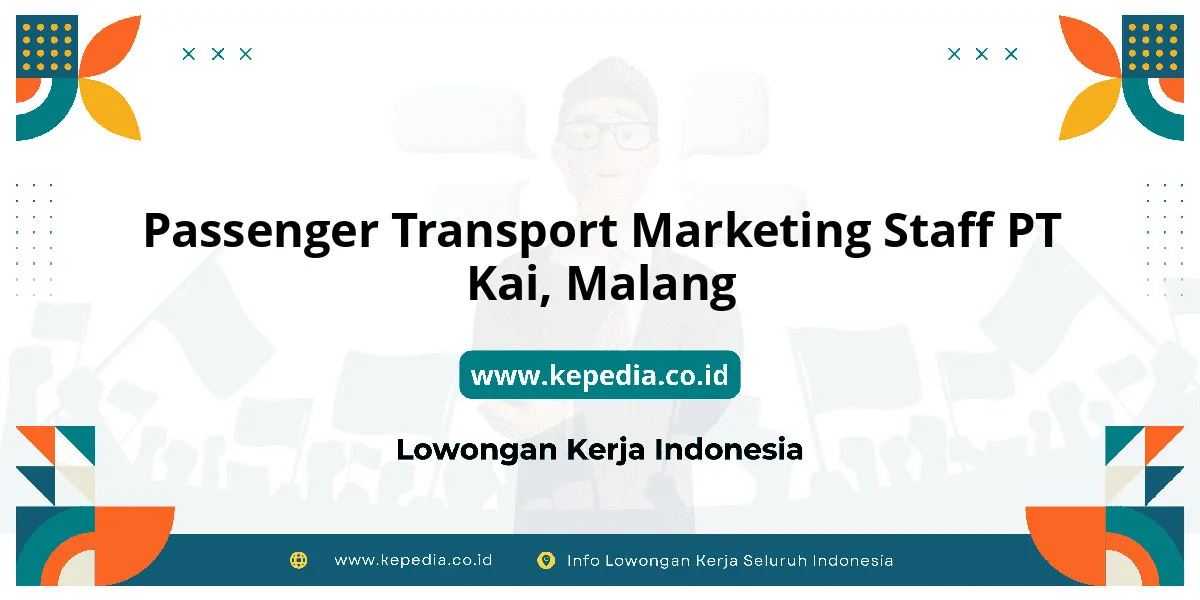 Passenger Transport Marketing Staff PT Kai, Malang

www.kepedia.co.id

Lowongan Kerja Indonesia

www.kepedia.co.id

Info Lowongan Kerja Seluruh Indonesia